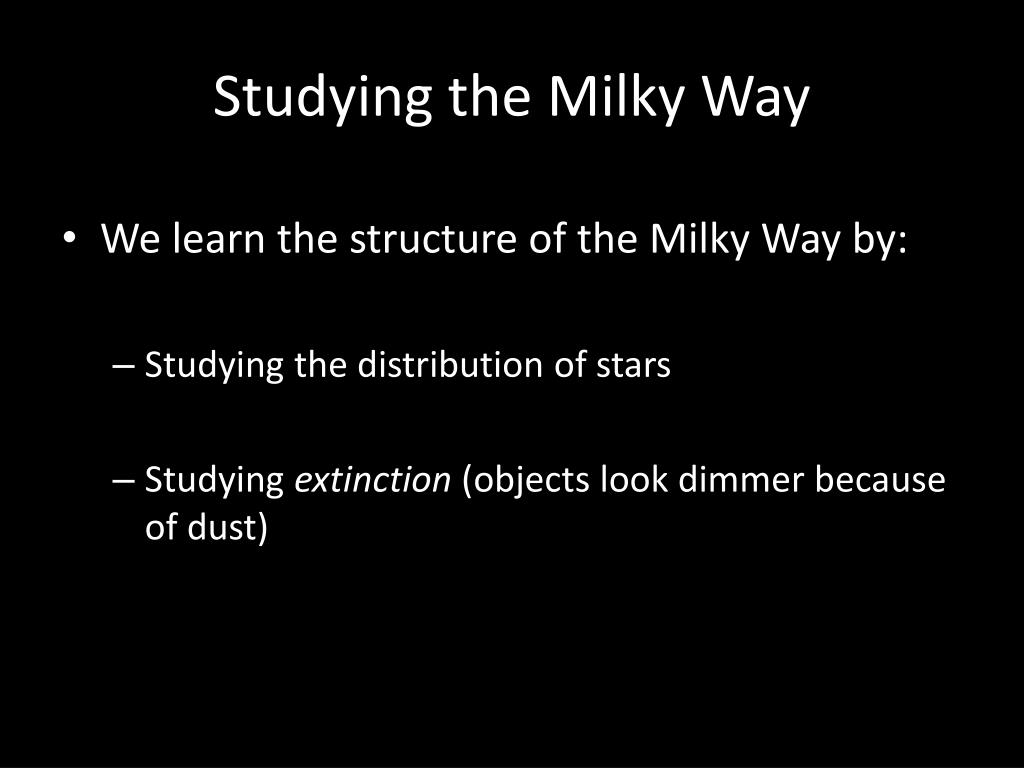 Studying the Milky Way

• We learn the structure of the Milky Way by:

– Studying the distribution of stars

– Studying extinction (objects look dimmer because of dust)